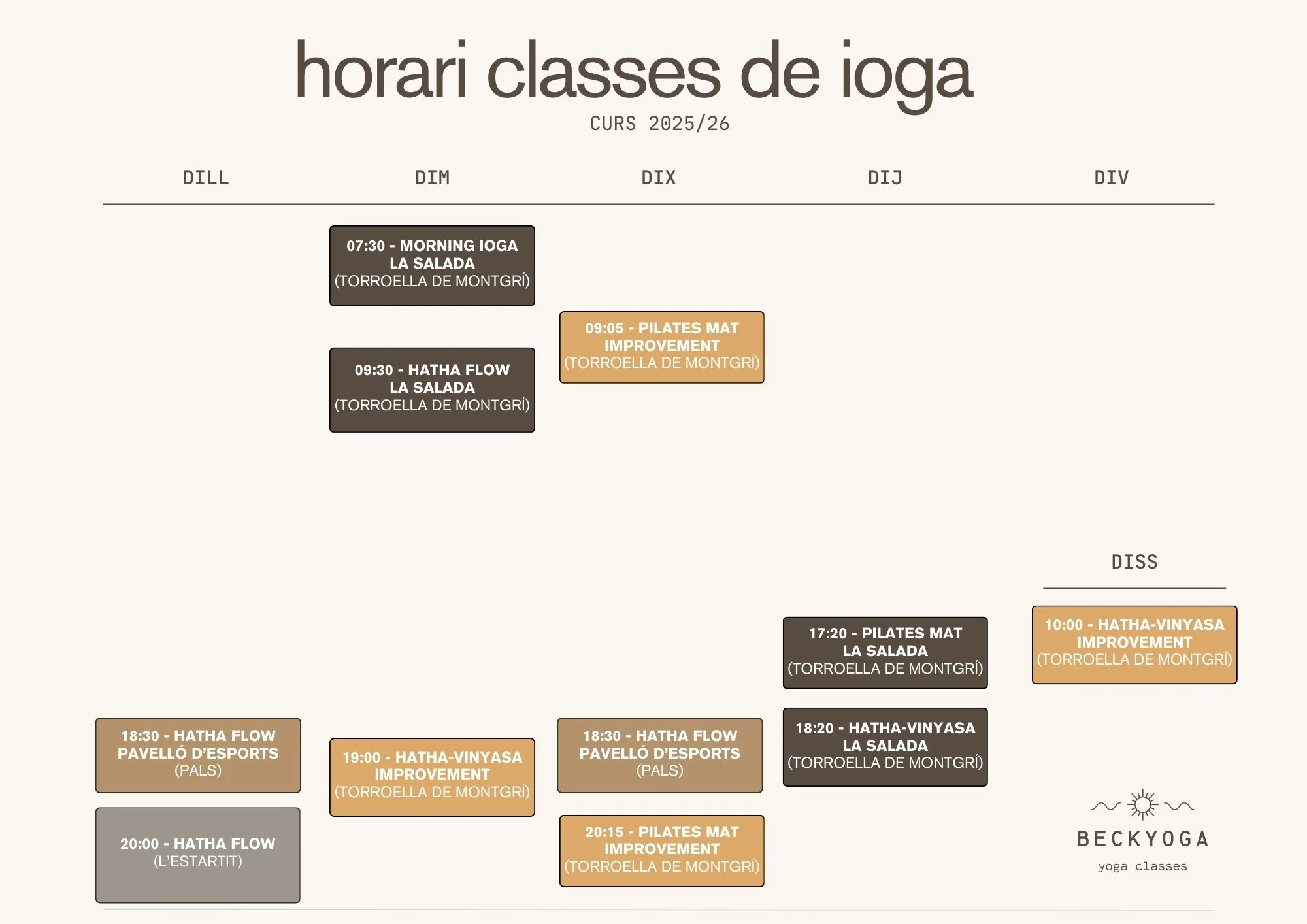 horari classes de ioga

CURS 2025/26

DILL

18:30 - HATHA FLOW
PAVELLÓ D'ESPORTS
(PALS)

20:00 - HATHA FLOW
(L'ESTARTIT)

DIM

07:30 - MORNING IOGA
LA SALADA
(TORROELLA DE MONTGRÍ)

09:30 - HATHA FLOW
LA SALADA
(TORROELLA DE MONTGRÍ)

19:00 - HATHA-VINYASA
IMPROVEMENT
(TORROELLA DE MONTGRÍ)

DIX

09:05 - PILATES MAT
IMPROVEMENT
(TORROELLA DE MONTGRÍ)

18:30 - HATHA FLOW
PAVELLÓ D'ESPORTS
(PALS)

20:15 - PILATES MAT
IMPROVEMENT
(TORROELLA DE MONTGRÍ)

DIJ

17:20 - PILATES MAT
LA SALADA
(TORROELLA DE MONTGRÍ)

18:20 - HATHA-VINYASA
LA SALADA
(TORROELLA DE MONTGRÍ)

DIV

DISS

10:00 - HATHA-VINYASA
IMPROVEMENT
(TORROELLA DE MONTGRÍ)

BECKYOGA
yoga classes